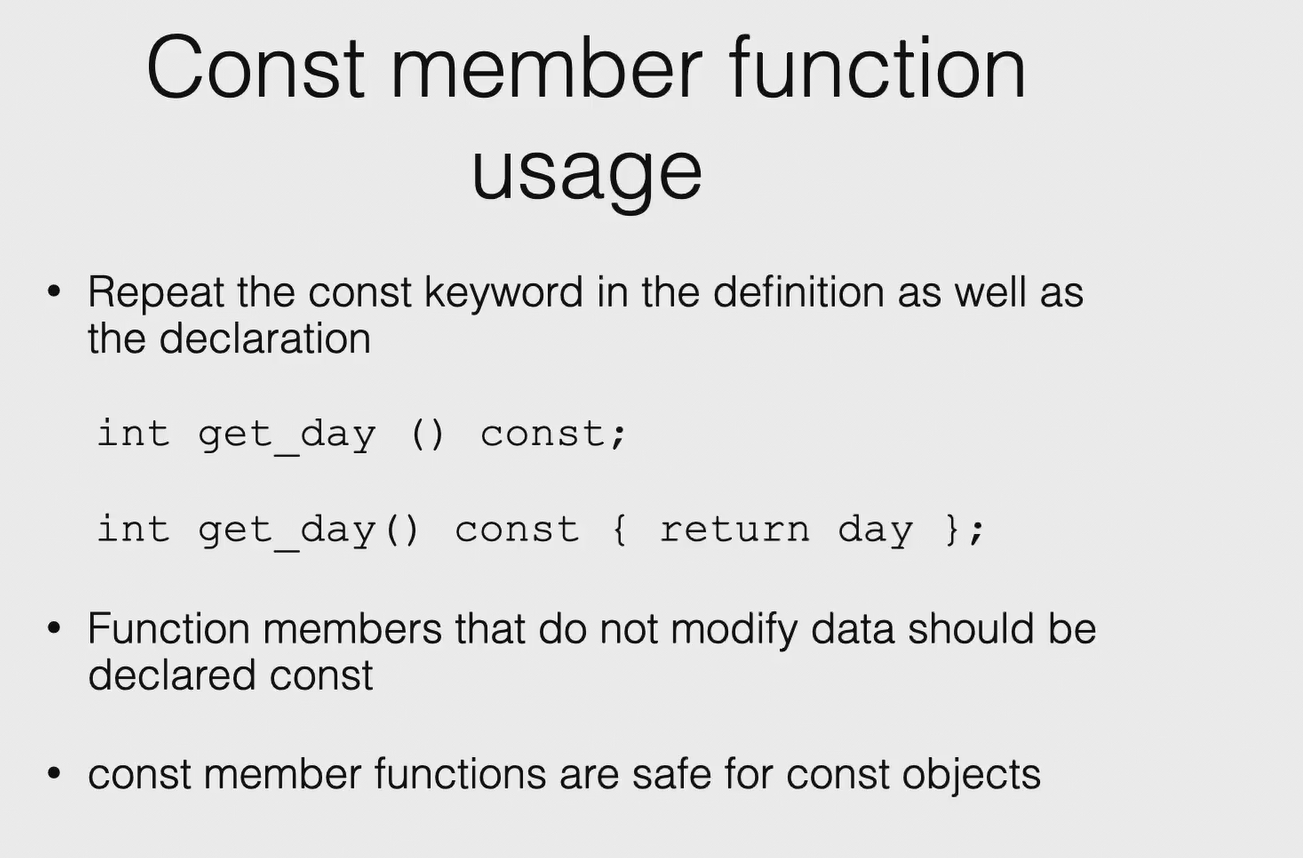 Const member function usage

• Repeat the const keyword in the definition as well as the declaration

int get_day () const;

int get_day() const { return day };

• Function members that do not modify data should be declared const

• const member functions are safe for const objects